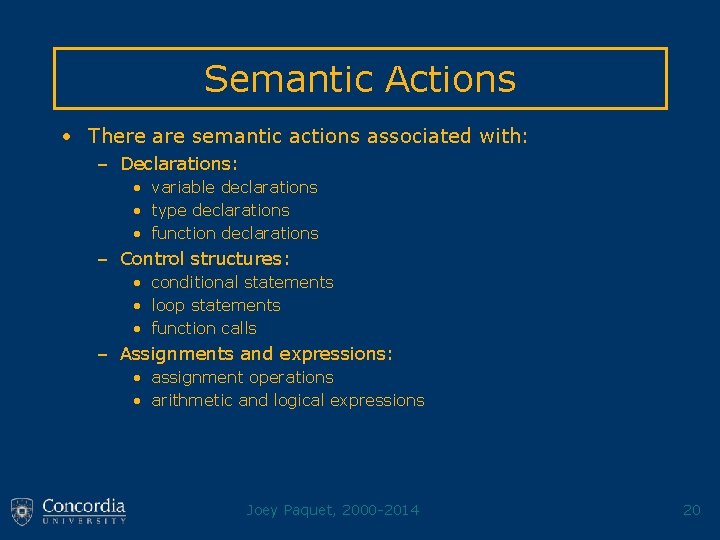 Semantic Actions

• There are semantic actions associated with:
  – Declarations:
    • variable declarations
    • type declarations
    • function declarations
  – Control structures:
    • conditional statements
    • loop statements
    • function calls
  – Assignments and expressions:
    • assignment operations
    • arithmetic and logical expressions

Concordia UNIVERSITY

Joey Paquet, 2000-2014

20